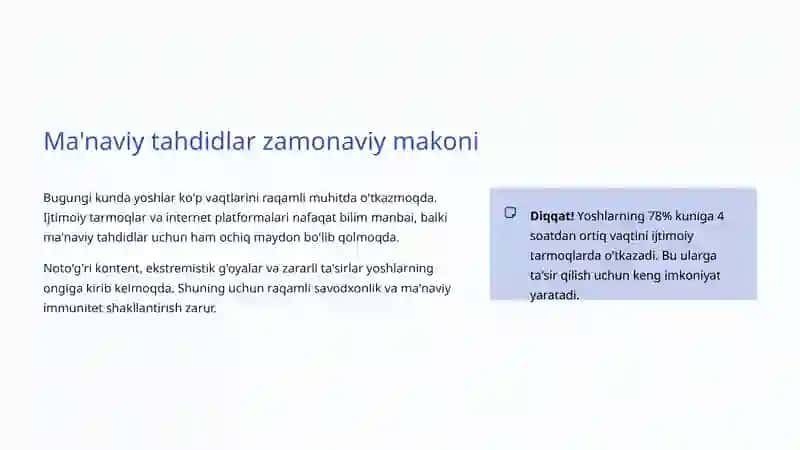 Ma'naviy tahdidlar zamonaviy makoni

Bugungi kunda yoshlar ko'p vaqtlarini raqamli muhitda o'tkazmoqda. Ijtimoiy tarmoqlar va internet platformalari nafaqat bilim manbai, balki ma'naviy tahdidlar uchun ham ochiq maydon bo'lib qolmoqda.

Noto'g'ri kontent, ekstremistik g'oyalar va zararli ta'sirlar yoshlarning ongiga kirib kelmoqda. Shuning uchun raqamli savodxonlik va ma'naviy immunitet shakllantirish zarur.

Diqqat! Yoshlarning 78% kuniga 4 soatdan ortiq vaqtini ijtimoiy tarmoqlarda o'tkazadi. Bu ularga ta'sir qilish uchun keng imkoniyat yaratadi.